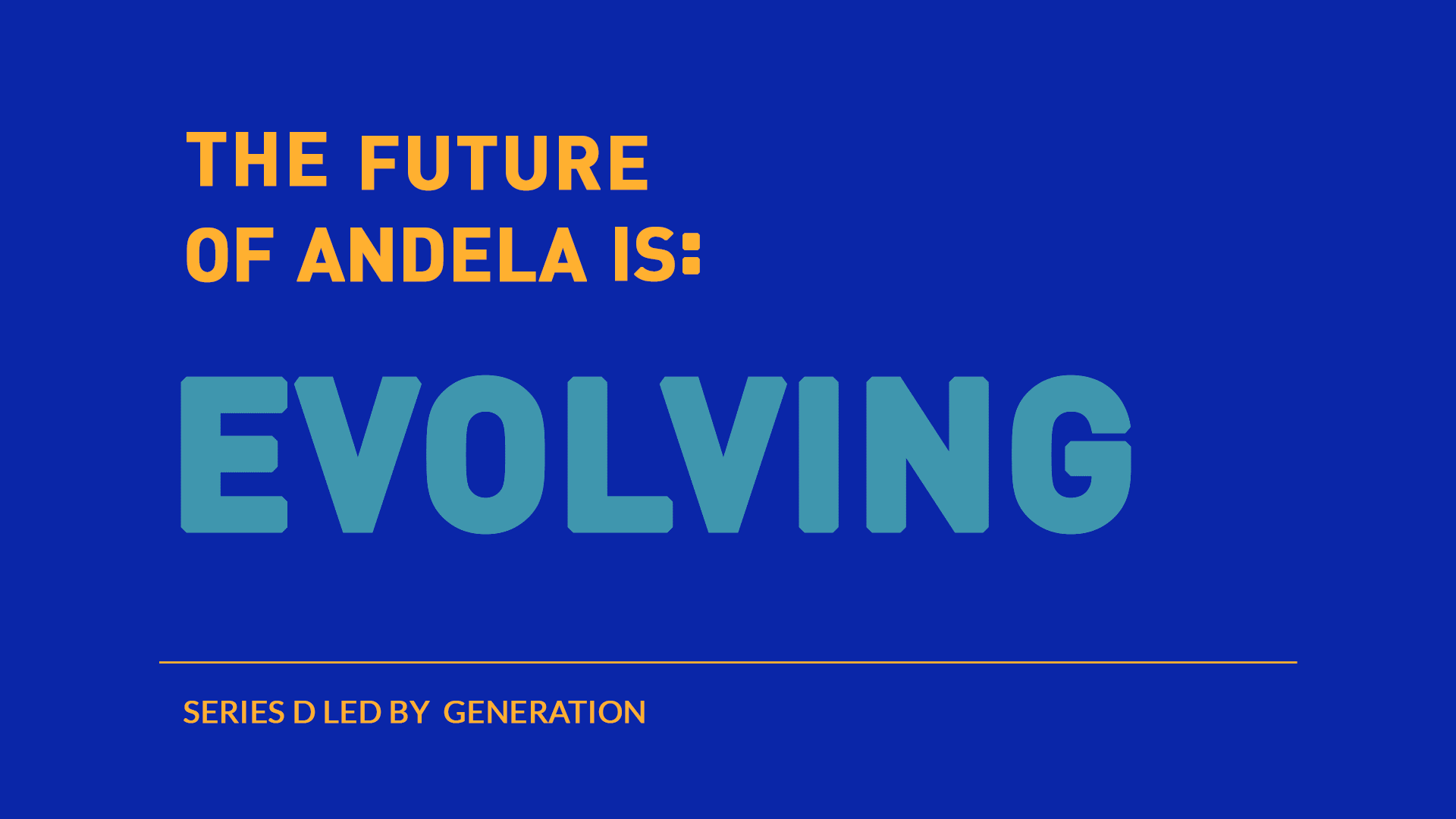 THE FUTURE OF ANDELA IS:

EVOLVING

SERIES D LED BY GENERATION